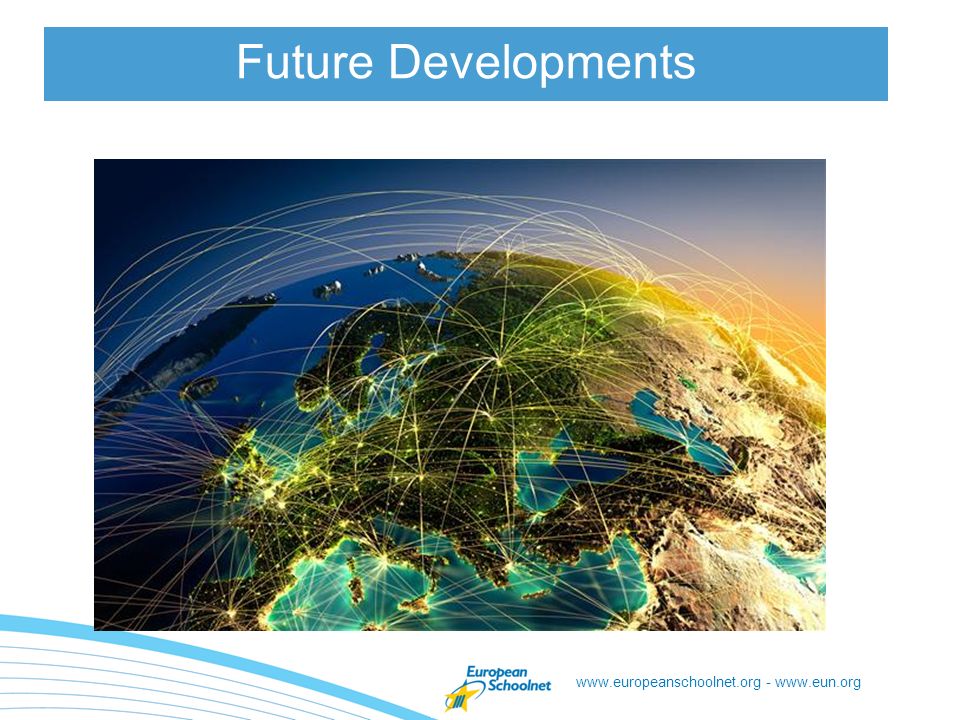 Future Developments

European Schoolnet

www.europeanschoolnet.org - www.eun.org